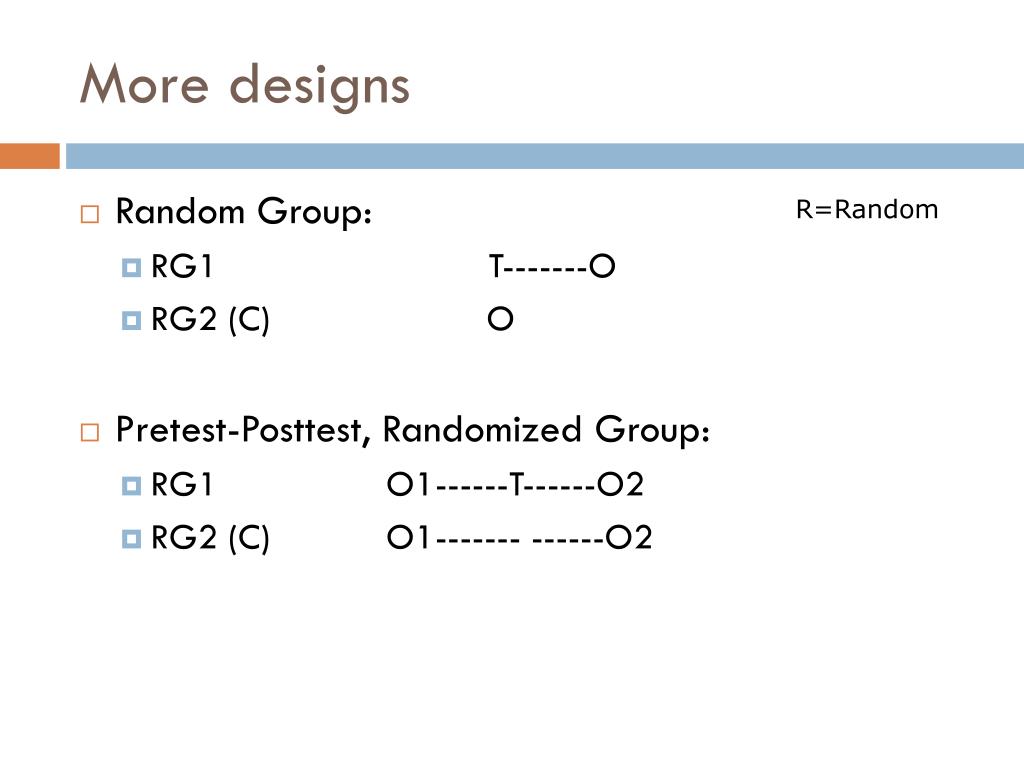 More designs

Random Group:

R=Random

RG1 T-------O

RG2 (C) O

Pretest-Posttest, Randomized Group:

RG1 O1------T------O2

RG2 (C) O1------- ------O2